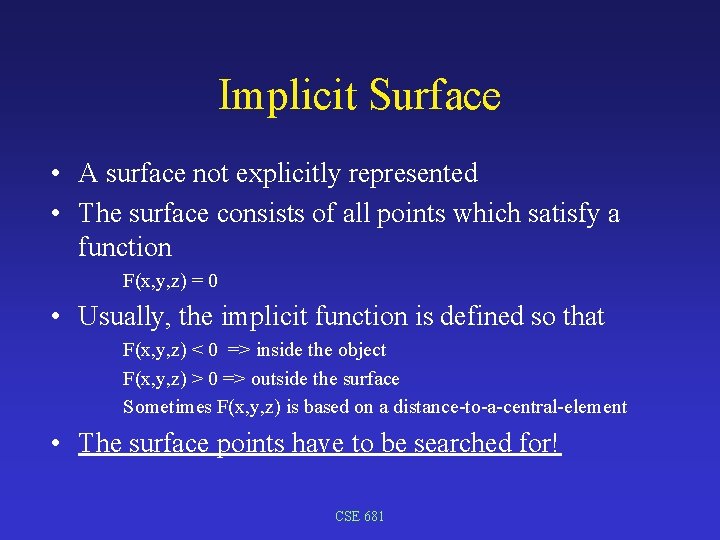 Implicit Surface

• A surface not explicitly represented
• The surface consists of all points which satisfy a function

$F(x,y,z) = 0$

• Usually, the implicit function is defined so that

$F(x,y,z) < 0$ => inside the object

$F(x,y,z) > 0$ => outside the surface

Sometimes $F(x,y,z)$ is based on a distance-to-a-central-element

• The surface points have to be searched for!

CSE 681